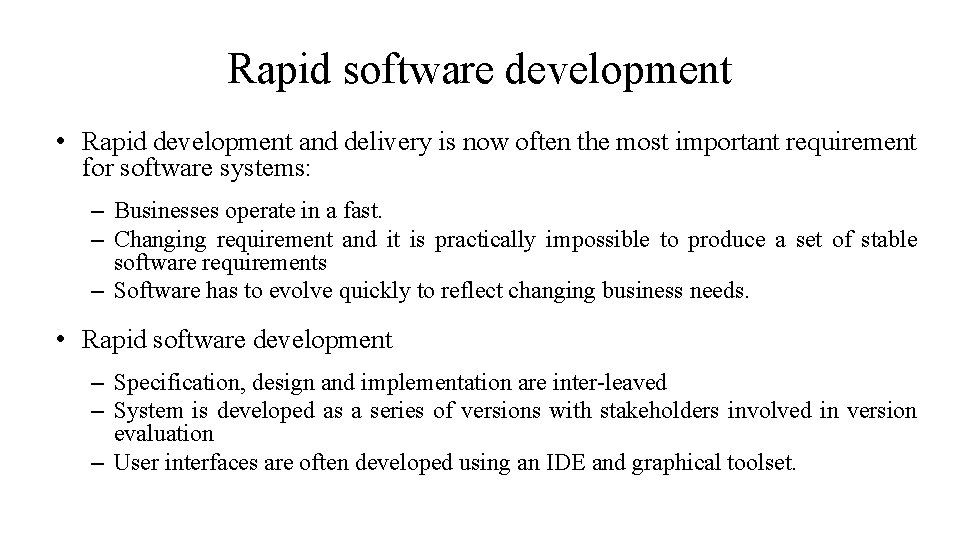 Rapid software development

• Rapid development and delivery is now often the most important requirement for software systems:

– Businesses operate in a fast.
– Changing requirement and it is practically impossible to produce a set of stable software requirements
– Software has to evolve quickly to reflect changing business needs.

• Rapid software development

– Specification, design and implementation are inter-leaved
– System is developed as a series of versions with stakeholders involved in version evaluation
– User interfaces are often developed using an IDE and graphical toolset.